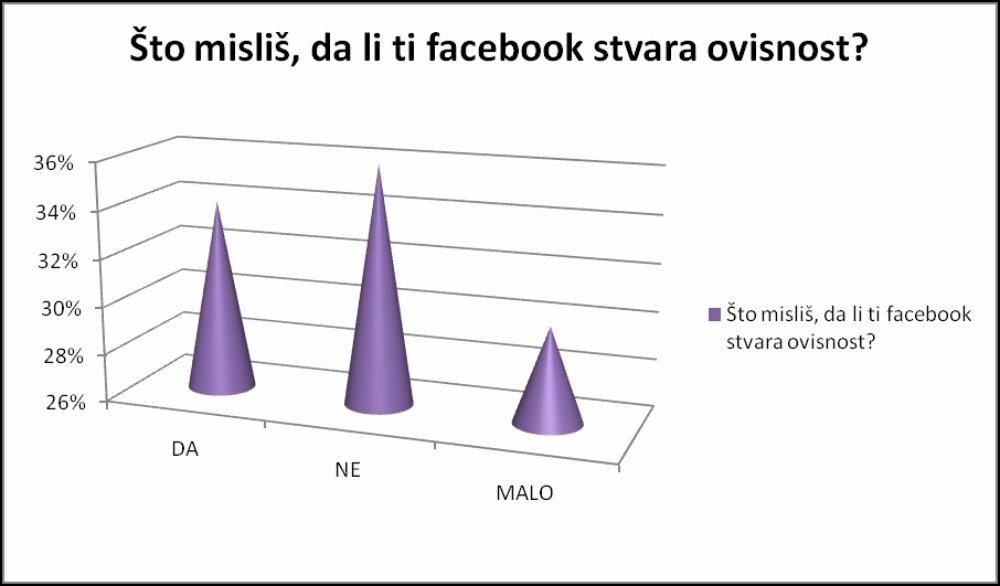 Što misliš, da li ti facebook stvara ovisnost?

36%
34%
32%
30%
28%
26%

DA
NE
MALO

Što misliš, da li ti facebook stvara ovisnost?